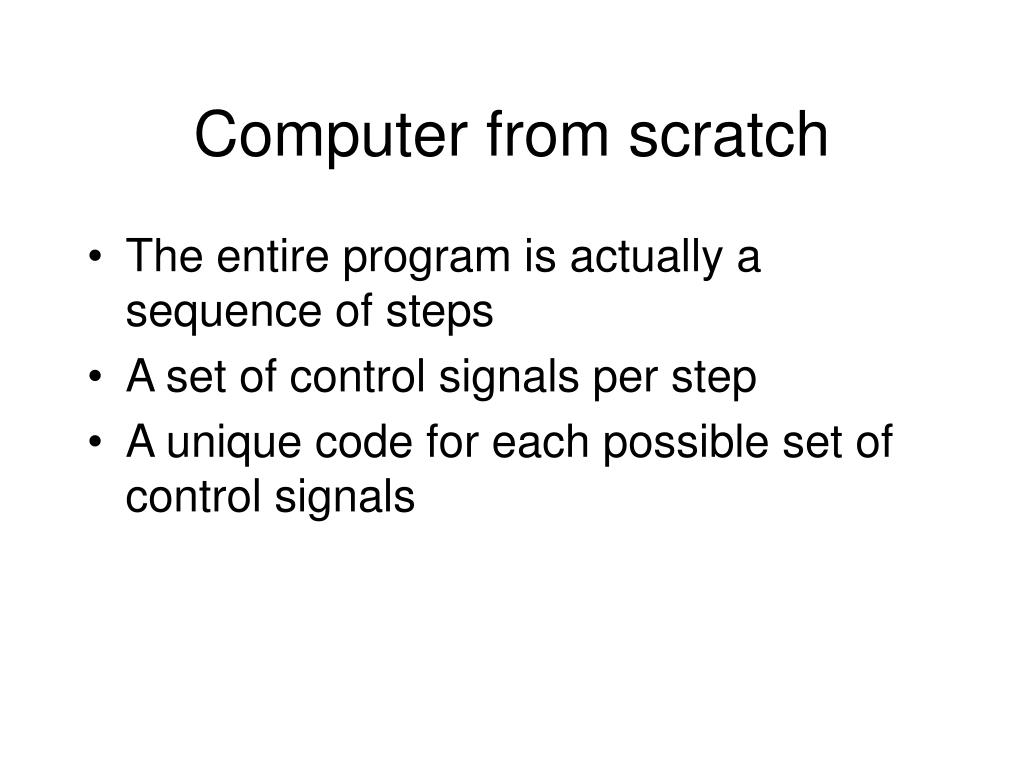 Computer from scratch

• The entire program is actually a sequence of steps
• A set of control signals per step
• A unique code for each possible set of control signals